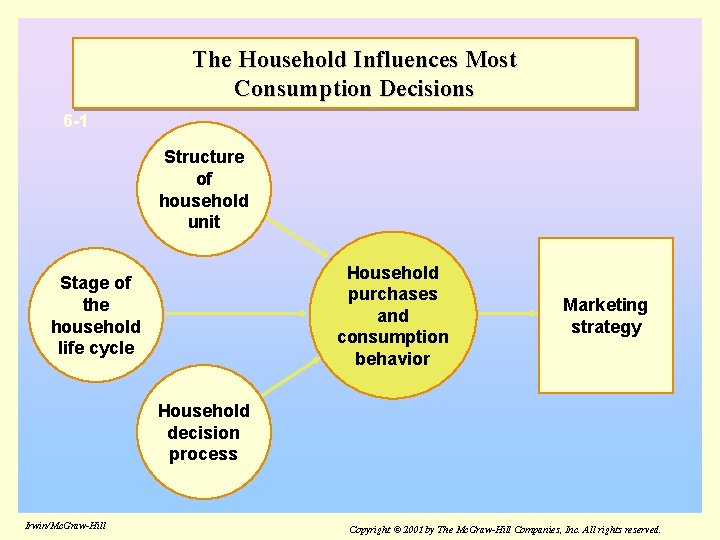 The Household Influences Most Consumption Decisions

6-1

Structure of household unit

Stage of the household life cycle

Household decision process

Household purchases and consumption behavior

Marketing strategy

Irwin/McGraw-Hill

Copyright © 2001 by The McGraw-Hill Companies, Inc. All rights reserved.